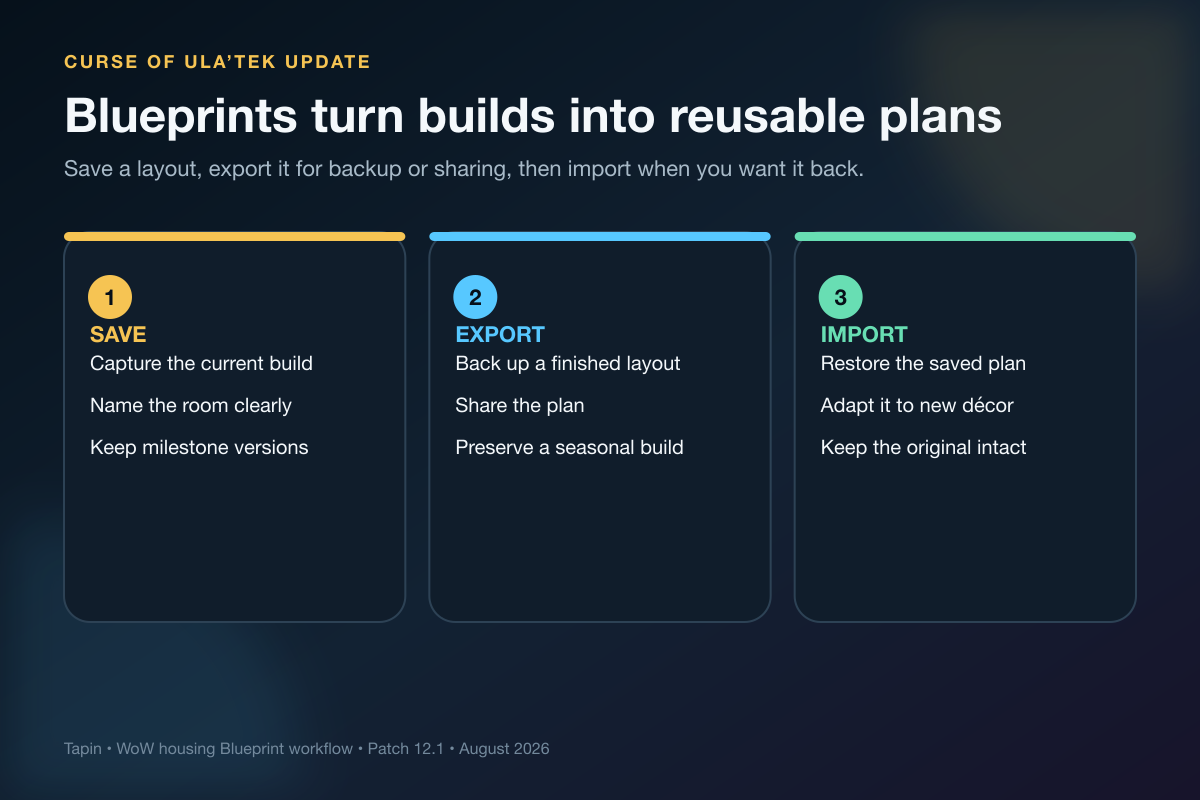 CURSE OF ULA'TEK UPDATE

Blueprints turn builds into reusable plans

Save a layout, export it for backup or sharing, then import when you want it back.

1
SAVE
Capture the current build
Name the room clearly
Keep milestone versions

2
EXPORT
Back up a finished layout
Share the plan
Preserve a seasonal build

3
IMPORT
Restore the saved plan
Adapt it to new décor
Keep the original intact

Tapin • WoW housing Blueprint workflow • Patch 12.1 • August 2026